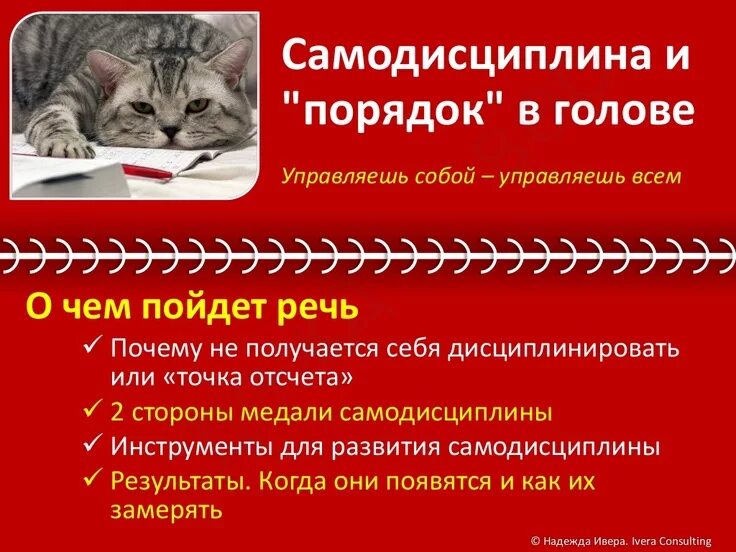 Самодисциплина и "порядок" в голове

Управляешь собой – управляешь всем

О чем пойдет речь

✓ Почему не получается себя дисциплинировать или «точка отсчета»
✓ 2 стороны медали самодисциплины
✓ Инструменты для развития самодисциплины
✓ Результаты. Когда они появятся и как их замерять

© Надежда Ивера. Ivera Consulting